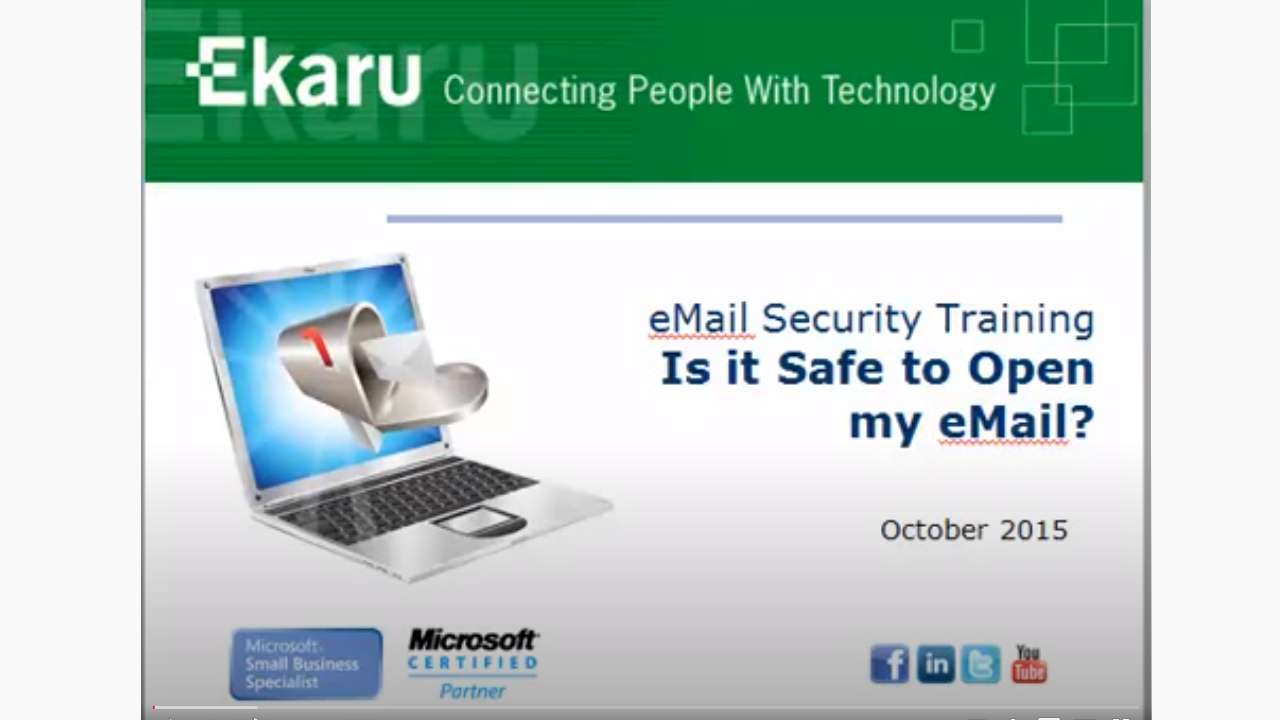 Ekaru Connecting People With Technology

eMail Security Training
Is it Safe to Open my eMail?

October 2015

Microsoft Small Business Specialist

Microsoft CERTIFIED Partner

f in You Tube